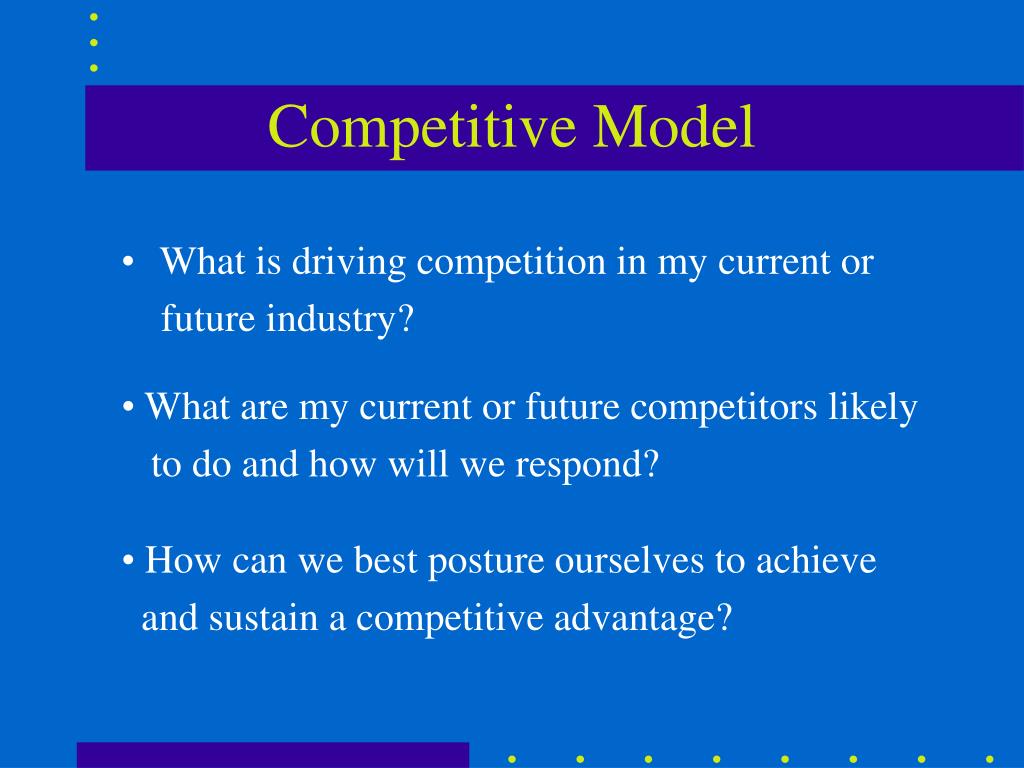 Competitive Model

• What is driving competition in my current or future industry?

• What are my current or future competitors likely to do and how will we respond?

• How can we best posture ourselves to achieve and sustain a competitive advantage?